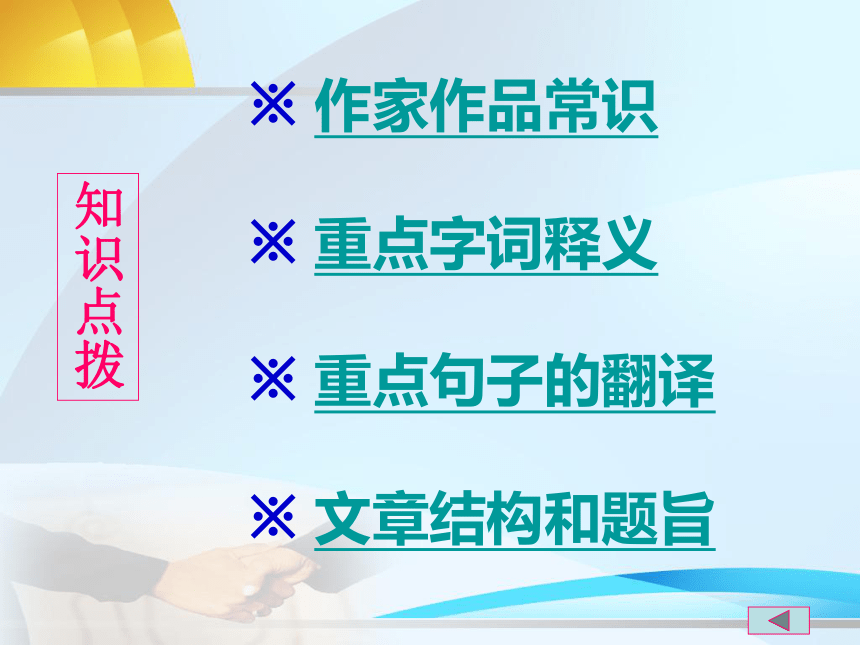 知识点拨

※ 作家作品常识

※ 重点字词释义

※ 重点句子的翻译

※ 文章结构和题旨